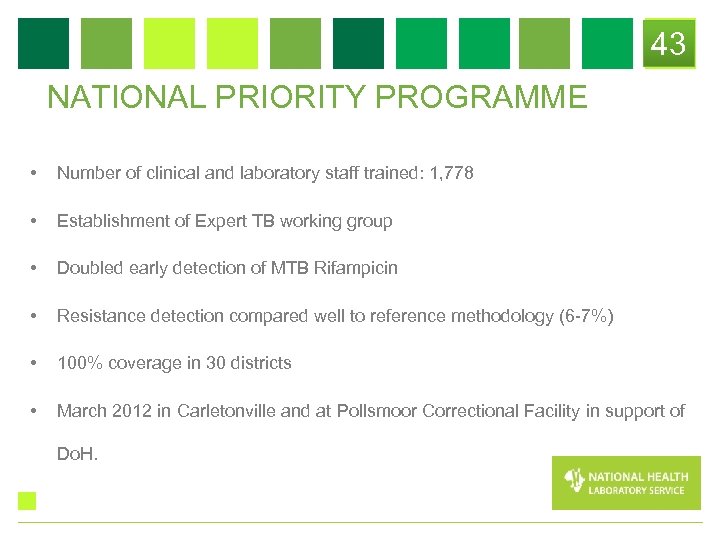 43

NATIONAL PRIORITY PROGRAMME

• Number of clinical and laboratory staff trained: 1,778

• Establishment of Expert TB working group

• Doubled early detection of MTB Rifampicin

• Resistance detection compared well to reference methodology (6-7%)

• 100% coverage in 30 districts

• March 2012 in Carletonville and at Pollsmoor Correctional Facility in support of DoH.

NATIONAL HEALTH
LABORATORY SERVICE